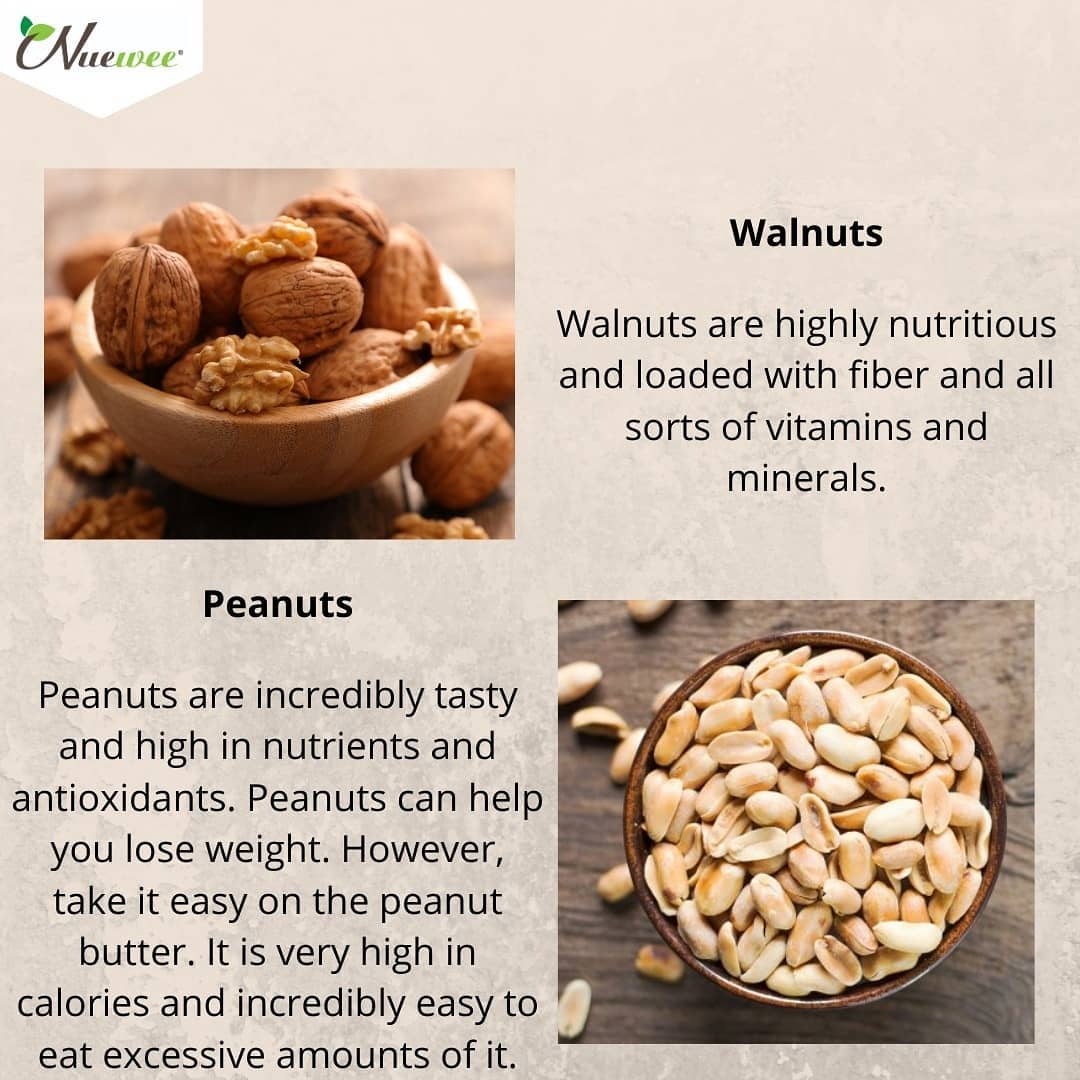 Nuewee

Walnuts

Walnuts are highly nutritious and loaded with fiber and all sorts of vitamins and minerals.

Peanuts

Peanuts are incredibly tasty and high in nutrients and antioxidants. Peanuts can help you lose weight. However, take it easy on the peanut butter. It is very high in calories and incredibly easy to eat excessive amounts of it.